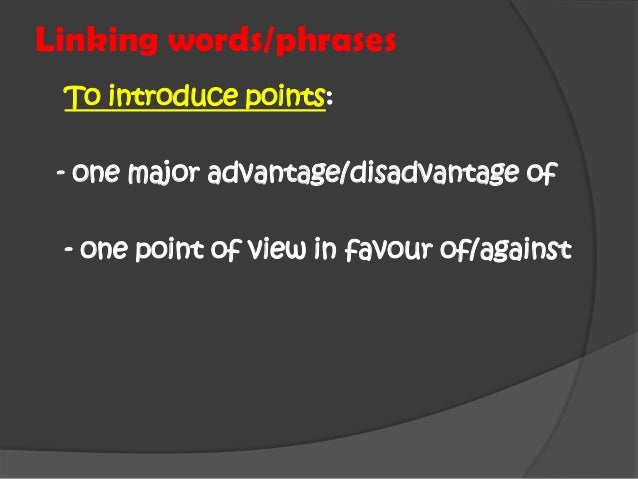 Linking words/phrases

To introduce points:

- one major advantage/disadvantage of

- one point of view in favour of/against